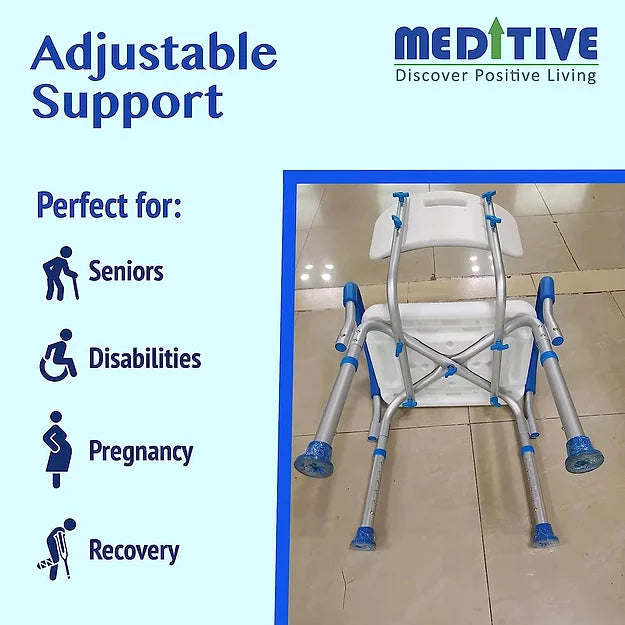 Adjustable Support

MEDITIVE
Discover Positive Living

Perfect for:

Seniors

Disabilities

Pregnancy

Recovery